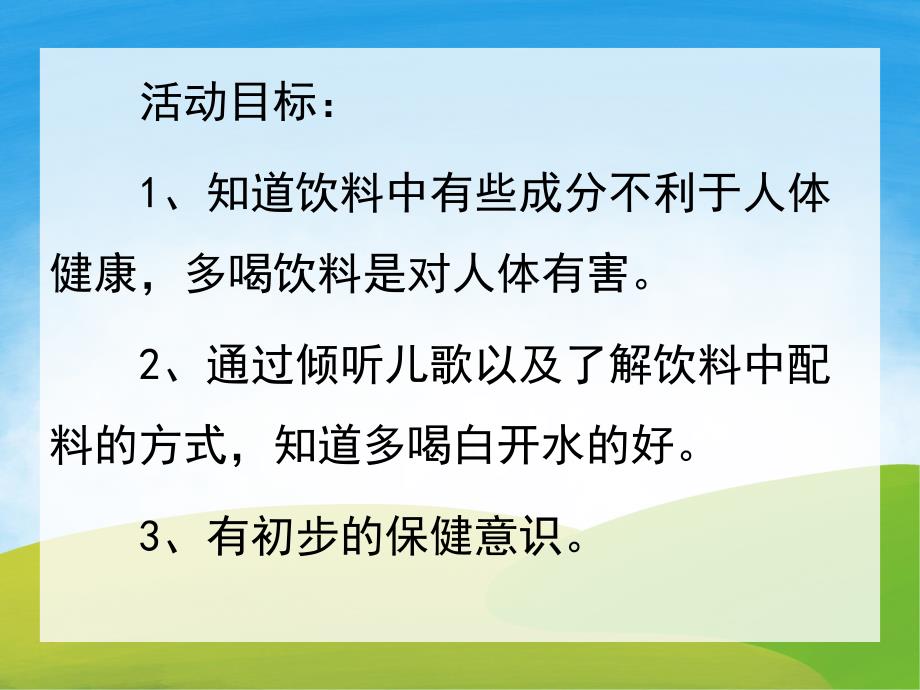 活动目标：

1、知道饮料中有些成分不利于人体健康，多喝饮料是对人体有害。

2、通过倾听儿歌以及了解饮料中配料的方式，知道多喝白开水的好。

3、有初步的保健意识。